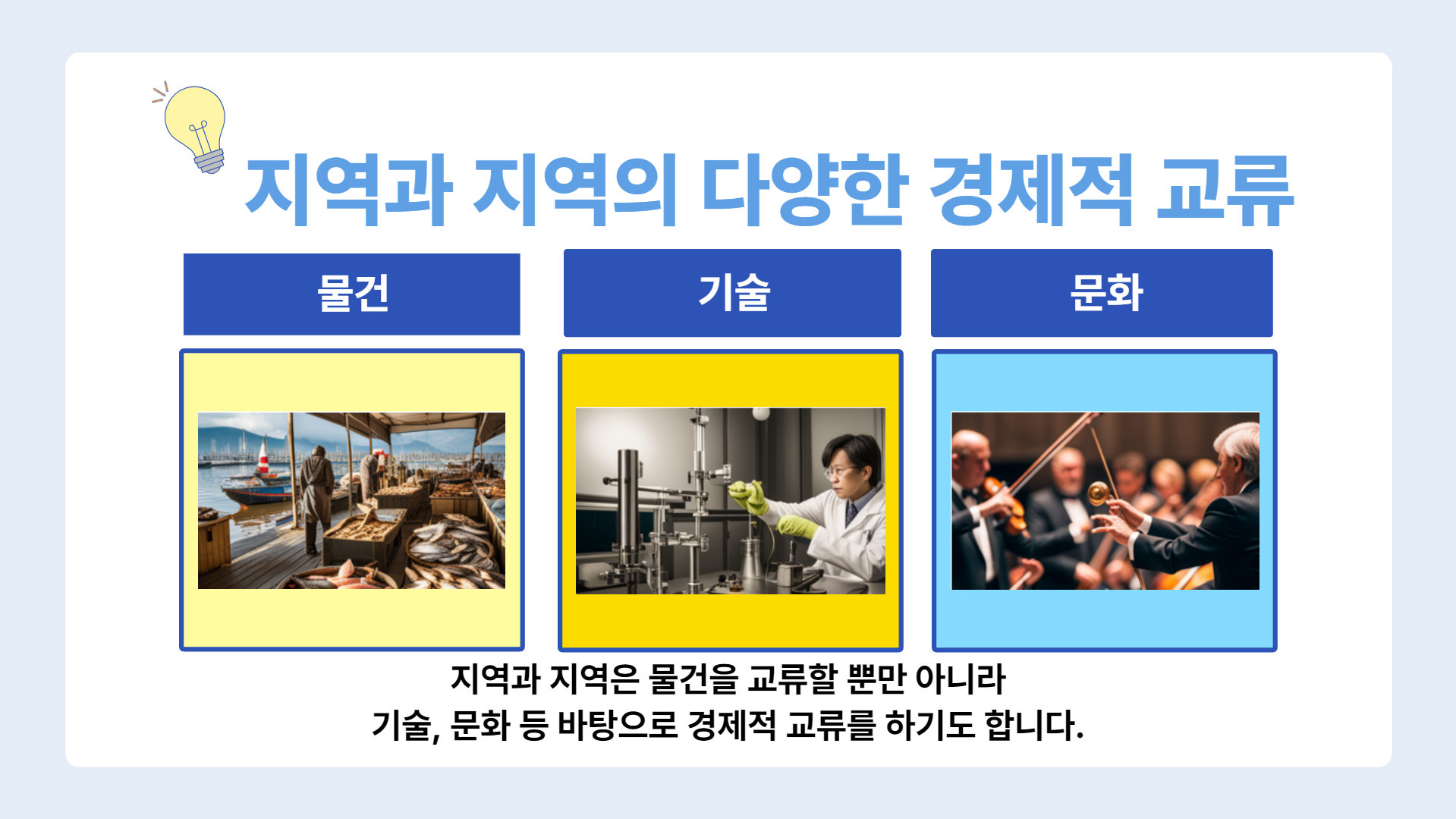 지역과 지역의 다양한 경제적 교류

물건

기술

문화

지역과 지역은 물건을 교류할 뿐만 아니라
기술, 문화 등 바탕으로 경제적 교류를 하기도 합니다.